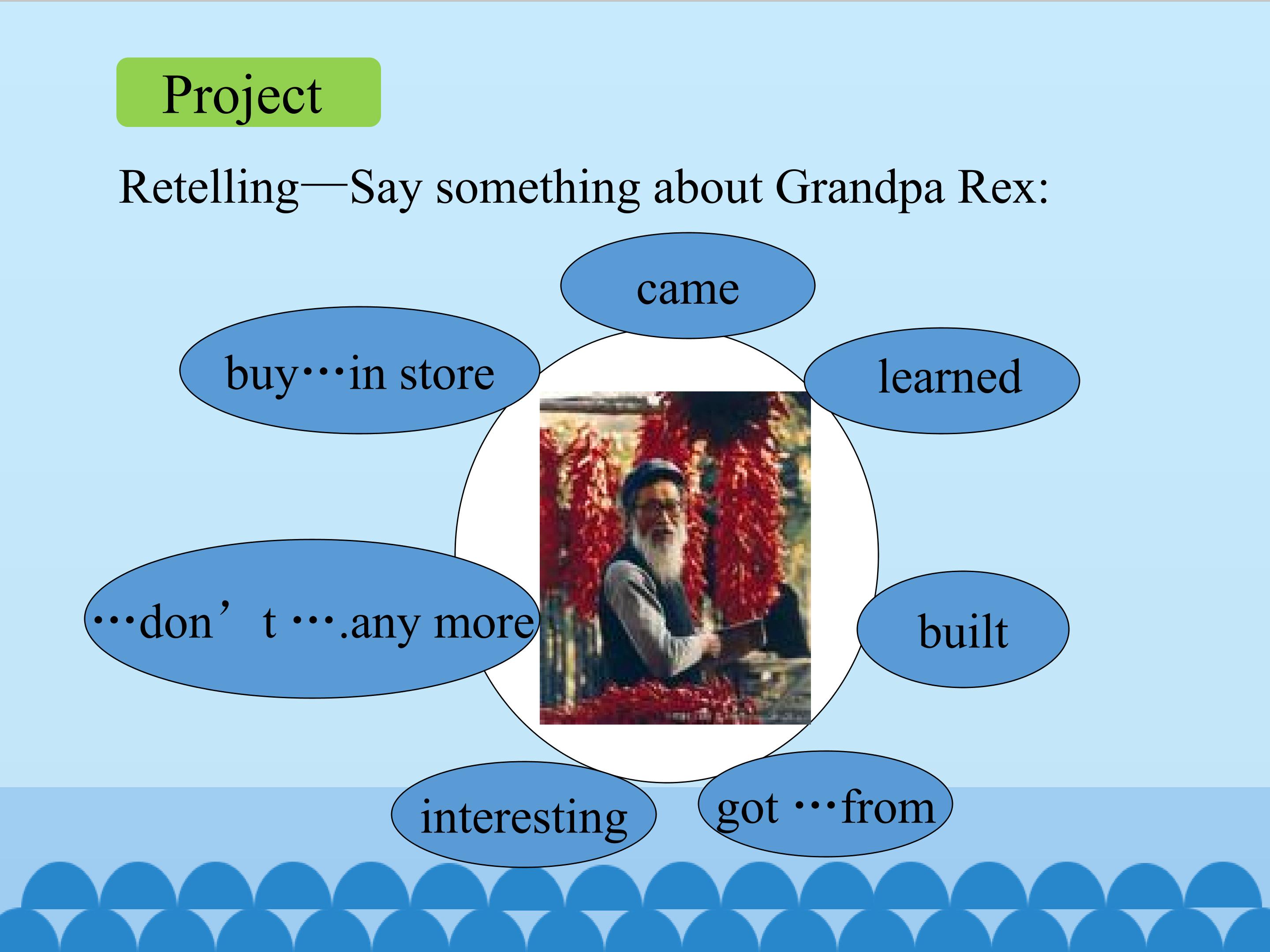 Project

Retelling—Say something about Grandpa Rex:

came

buy…in store

learned

…don’ t ….any more

built

interesting

got …from